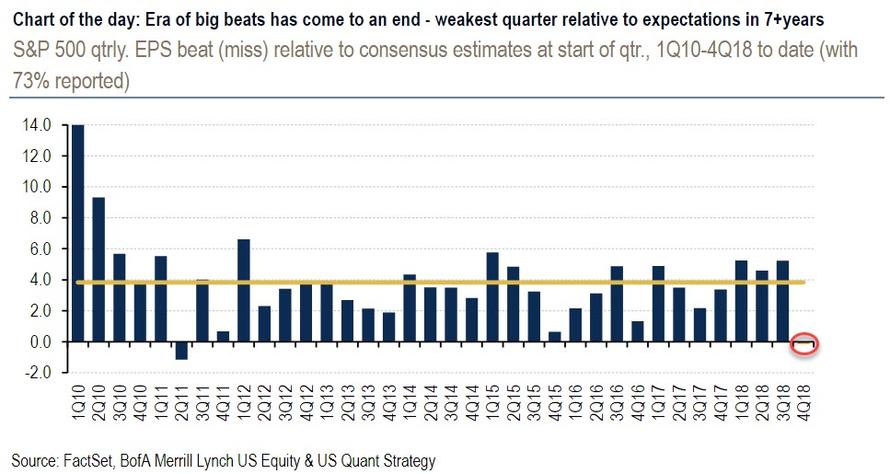 Chart of the day: Era of big beats has come to an end - weakest quarter relative to expectations in 7+years

S&P 500 qtrly. EPS beat (miss) relative to consensus estimates at start of qtr., 1Q10-4Q18 to date (with 73% reported)

14.0
12.0
10.0
8.0
6.0
4.0
2.0
0.0
-2.0

1Q10 2Q10 3Q10 4Q10 1Q11 2Q11 3Q11 4Q11 1Q12 2Q12 3Q12 4Q12 1Q13 2Q13 3Q13 4Q13 1Q14 2Q14 3Q14 4Q14 1Q15 2Q15 3Q15 4Q15 1Q16 2Q16 3Q16 4Q16 1Q17 2Q17 3Q17 4Q17 1Q18 2Q18 3Q18 4Q18

Source: FactSet, BofA Merrill Lynch US Equity & US Quant Strategy